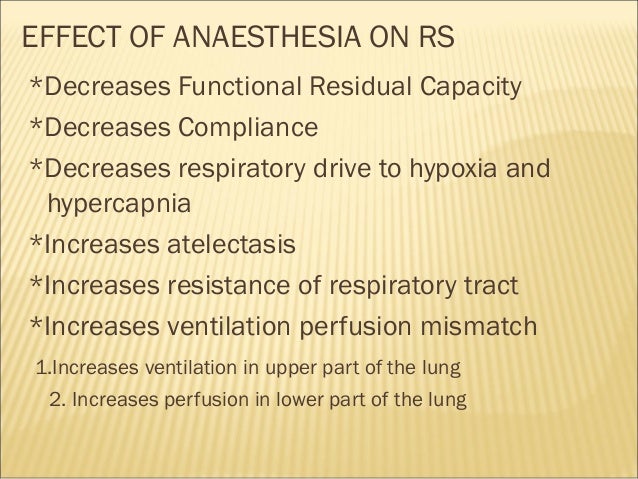 EFFECT OF ANAESTHESIA ON RS

*Decreases Functional Residual Capacity

*Decreases Compliance

*Decreases respiratory drive to hypoxia and hypercapnia

*Increases atelectasis

*Increases resistance of respiratory tract

*Increases ventilation perfusion mismatch

1.Increases ventilation in upper part of the lung

2. Increases perfusion in lower part of the lung